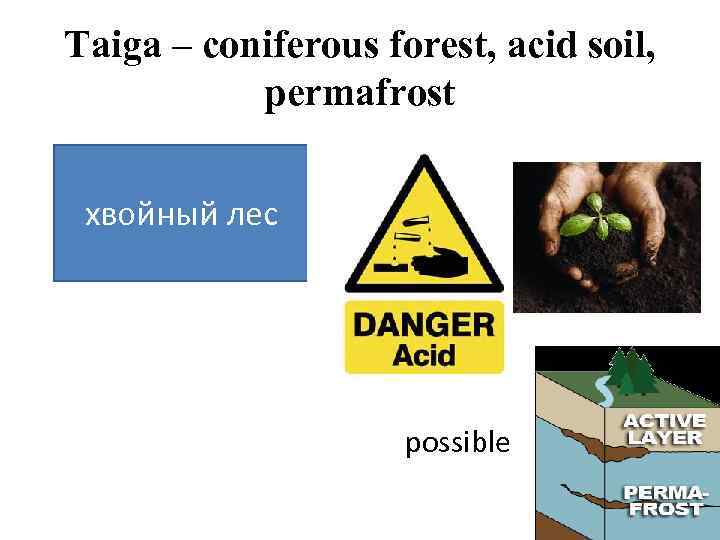 Taiga – coniferous forest, acid soil, permafrost

хвойный лес

DANGER
Acid

possible

ACTIVE LAYER

PERMA-FROST